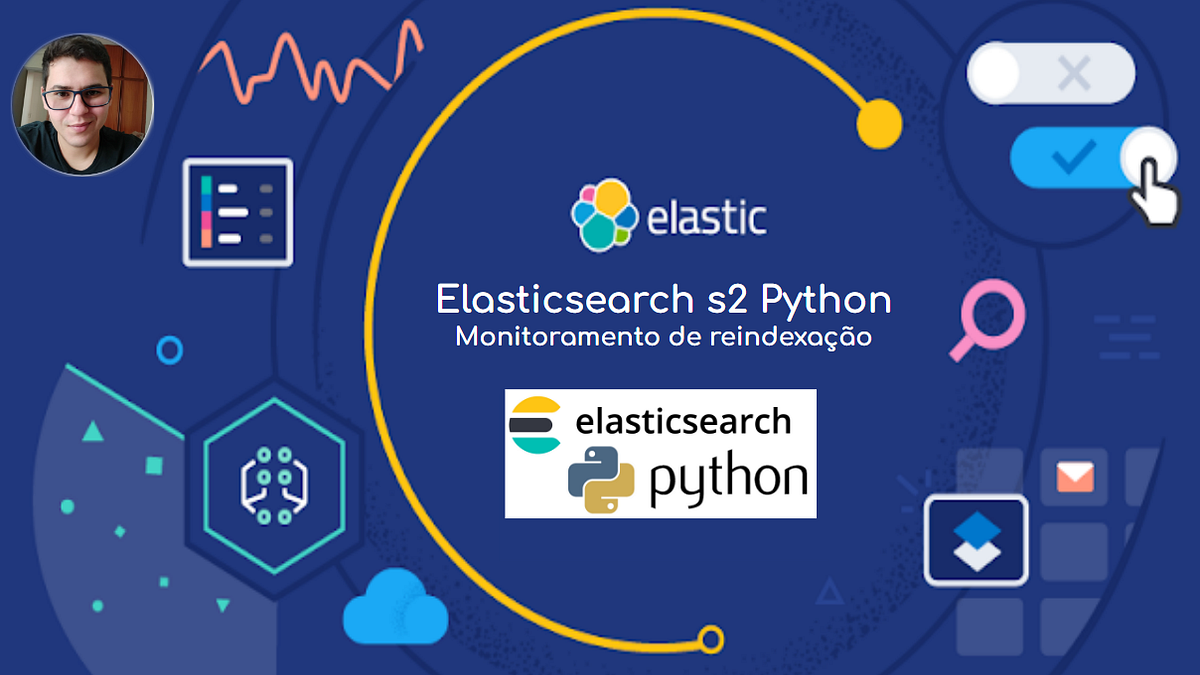 elastic

Elasticsearch s2 Python
Monitoramento de reindexação

elasticsearch
python